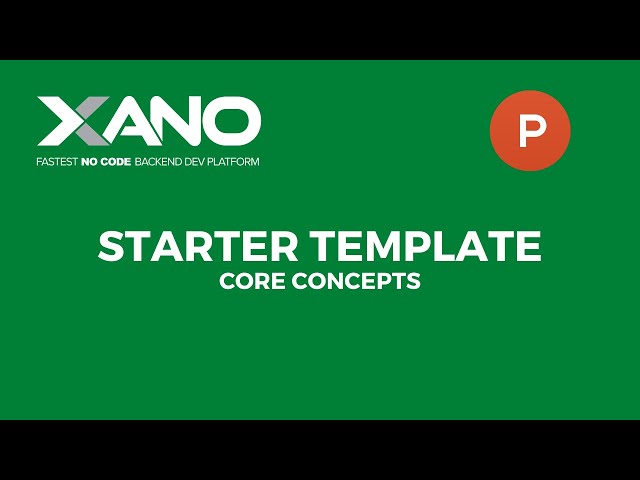 XANO
FASTEST NO CODE BACKEND DEV PLATFORM

P

STARTER TEMPLATE
CORE CONCEPTS